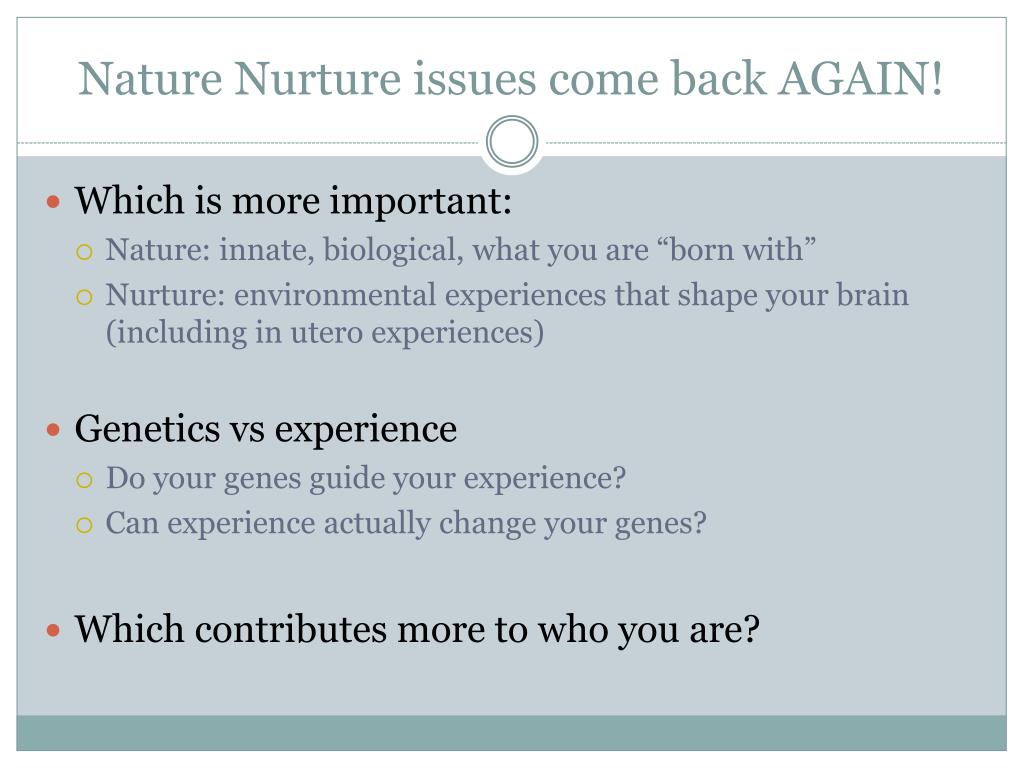 Nature Nurture issues come back AGAIN!

Which is more important:
Nature: innate, biological, what you are “born with”
Nurture: environmental experiences that shape your brain (including in utero experiences)

Genetics vs experience
Do your genes guide your experience?
Can experience actually change your genes?

Which contributes more to who you are?